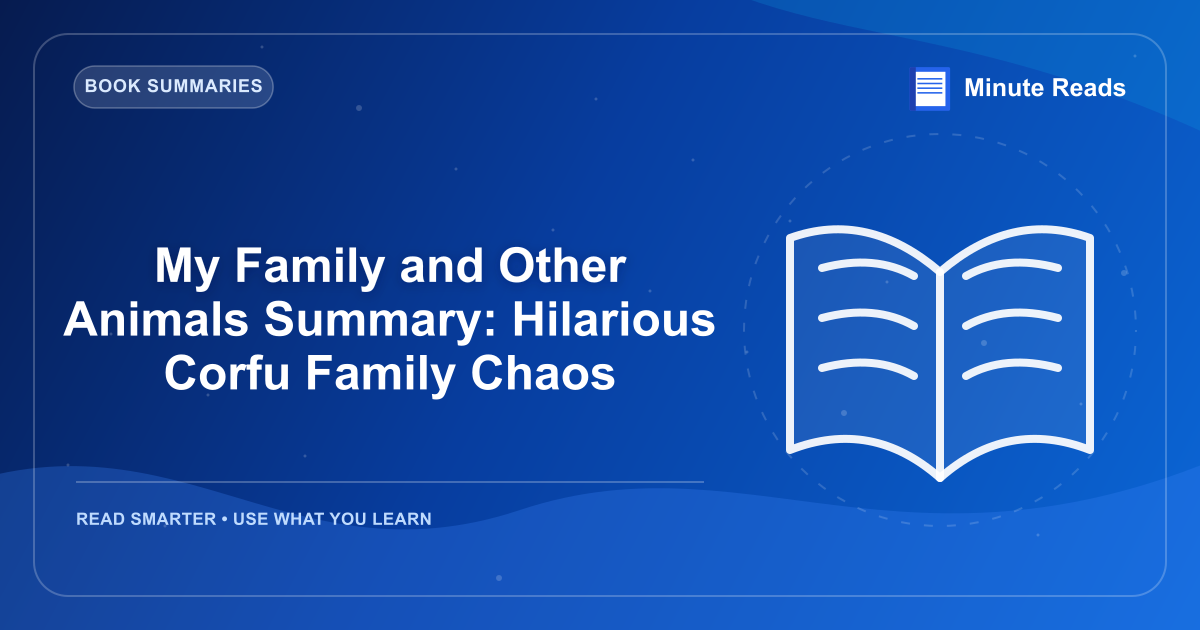 BOOK SUMMARIES

Minute Reads

My Family and Other Animals Summary: Hilarious Corfu Family Chaos

READ SMARTER • USE WHAT YOU LEARN